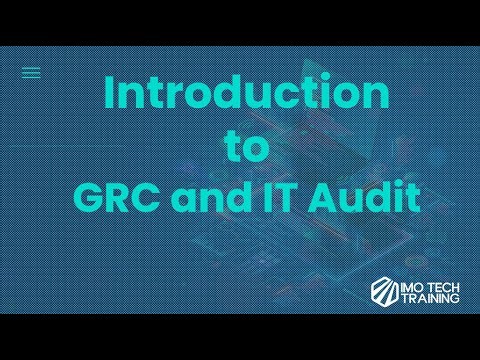 Introduction
to
GRC and IT Audit

IMO TECH
TRAINING